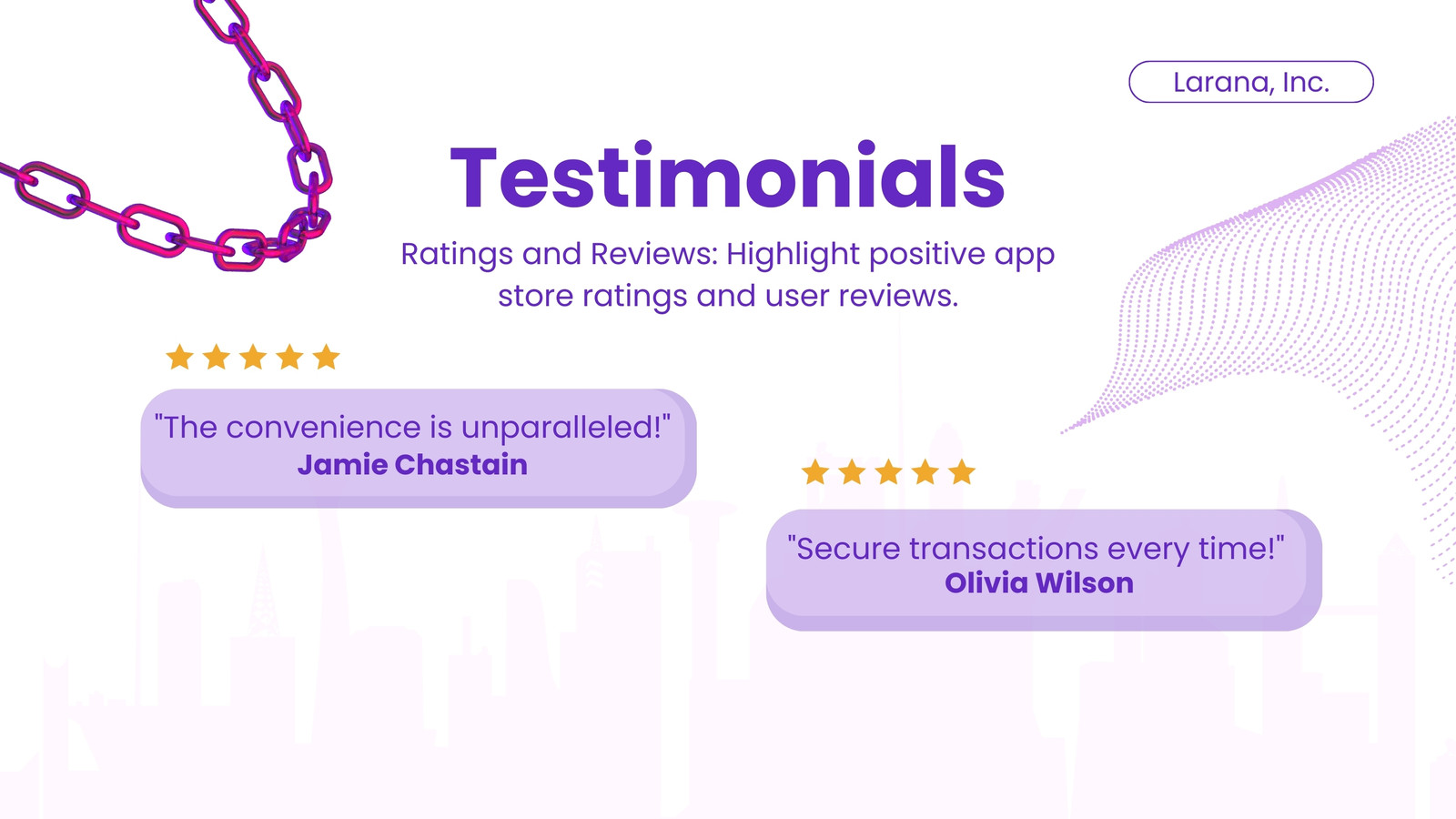 Larana, Inc.

Testimonials

Ratings and Reviews: Highlight positive app store ratings and user reviews.

"The convenience is unparalleled!"
Jamie Chastain

"Secure transactions every time!"
Olivia Wilson